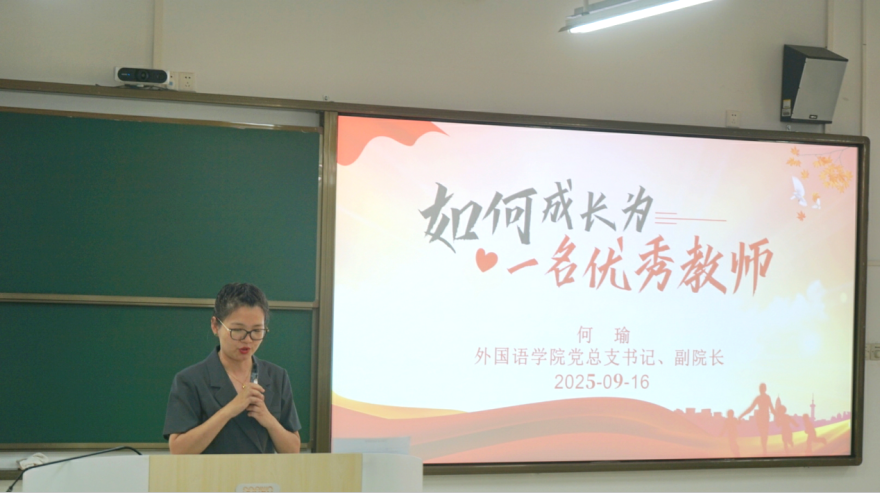 如何成长为
一名优秀教师

何　瑜
外国语学院党总支书记、副院长
2025-09-16